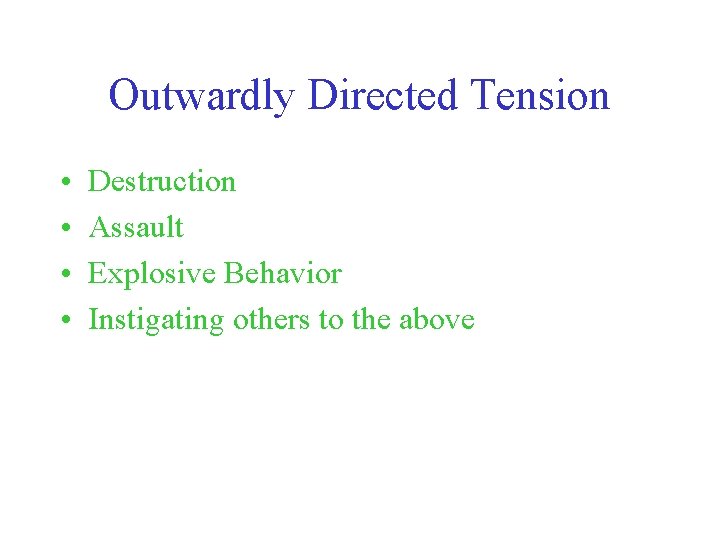 Outwardly Directed Tension

• Destruction
• Assault
• Explosive Behavior
• Instigating others to the above